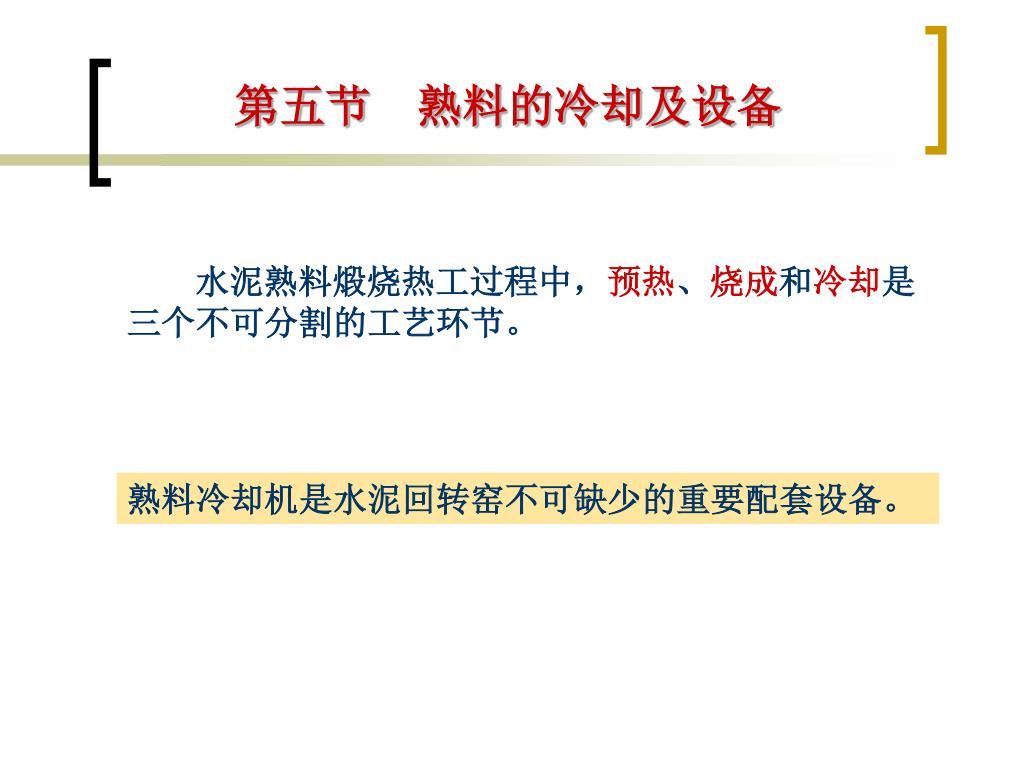 第五节　熟料的冷却及设备

水泥熟料煅烧热工过程中，预热、烧成和冷却是三个不可分割的工艺环节。

熟料冷却机是水泥回转窑不可缺少的重要配套设备。